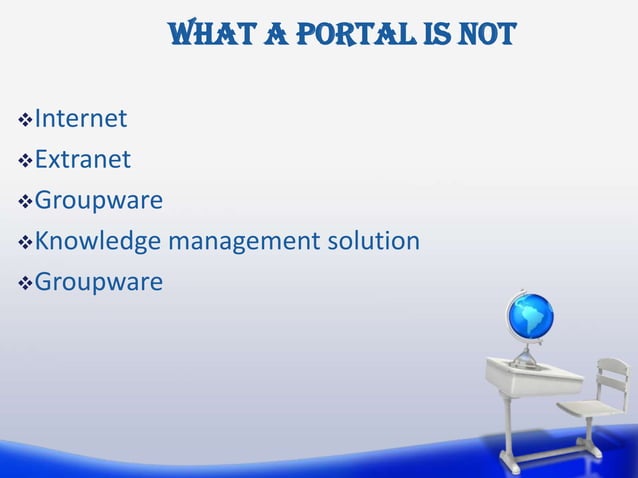 WHAT A PORTAL IS NOT

❖Internet
❖Extranet
❖Groupware
❖Knowledge management solution
❖Groupware